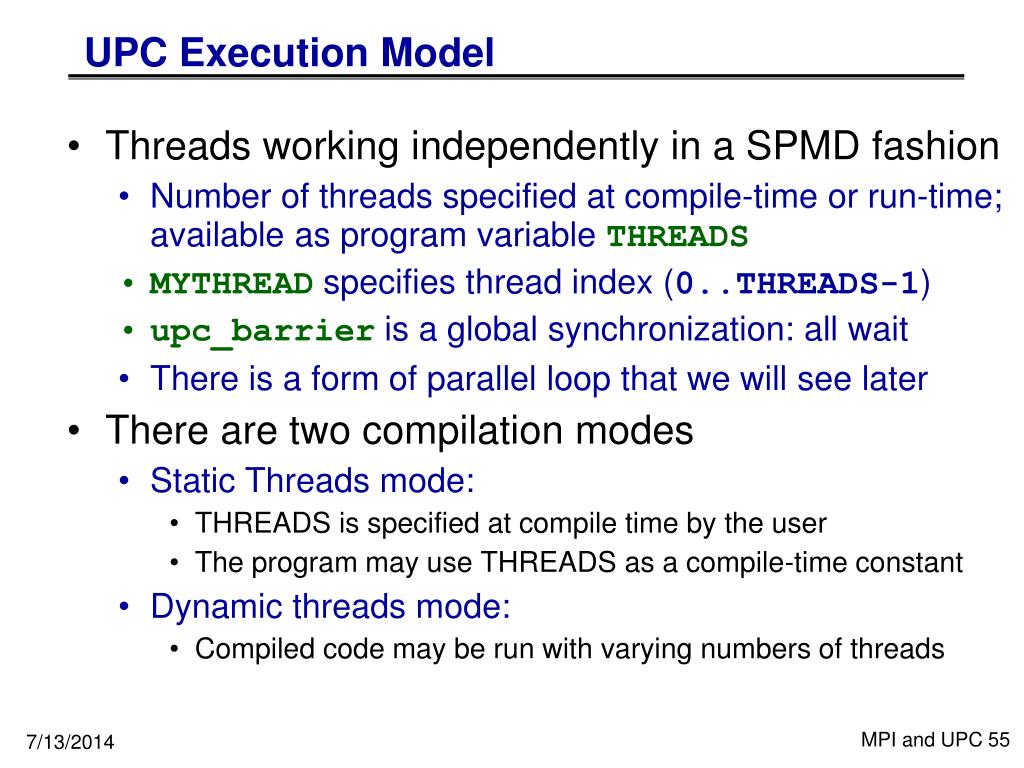 UPC Execution Model

• Threads working independently in a SPMD fashion
• Number of threads specified at compile-time or run-time; available as program variable THREADS
• MYTHREAD specifies thread index (0..THREADS-1)
• upc_barrier is a global synchronization: all wait
• There is a form of parallel loop that we will see later

• There are two compilation modes
• Static Threads mode:
• THREADS is specified at compile time by the user
• The program may use THREADS as a compile-time constant
• Dynamic threads mode:
• Compiled code may be run with varying numbers of threads

7/13/2014

MPI and UPC 55